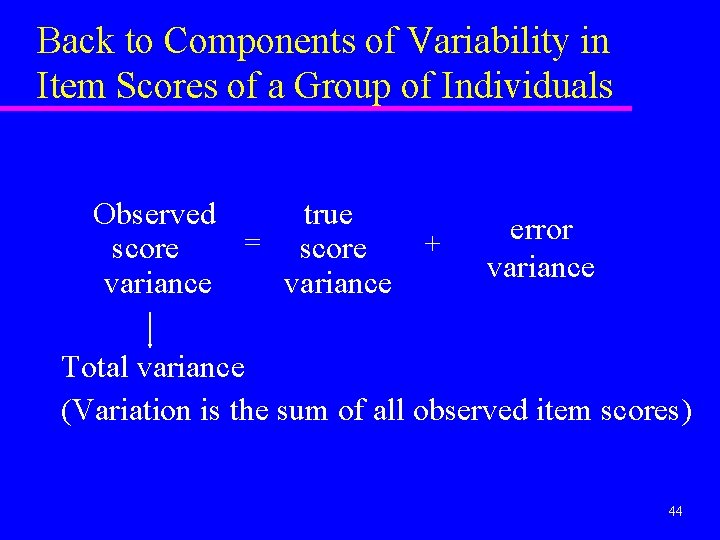 Back to Components of Variability in Item Scores of a Group of Individuals

Observed score variance = true score variance + error variance

Total variance

(Variation is the sum of all observed item scores)

44